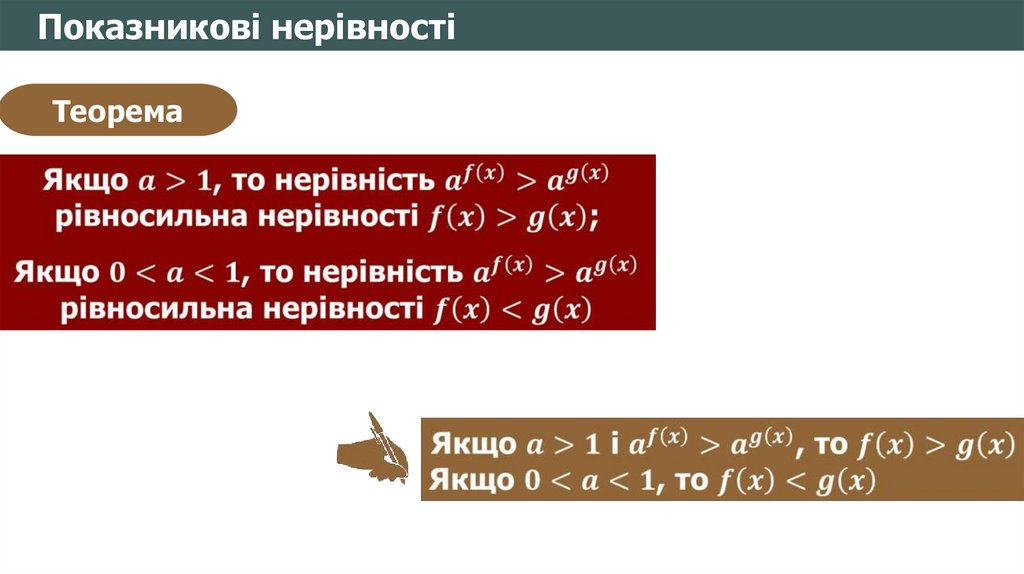 Показникові нерівності

Теорема

Якщо $a > 1$, то нерівність $a^{f(x)} > a^{g(x)}$ рівносильна нерівності $f(x) > g(x)$;

Якщо $0 < a < 1$, то нерівність $a^{f(x)} > a^{g(x)}$ рівносильна нерівності $f(x) < g(x)$

Якщо $a > 1$ і $a^{f(x)} > a^{g(x)}$, то $f(x) > g(x)$
Якщо $0 < a < 1$, то $f(x) < g(x)$